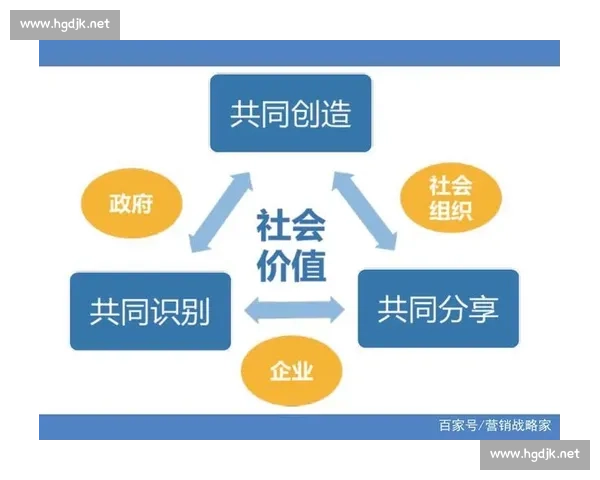 www.hgdjk.net

共同创造

政府

社会组织

社会价值

共同识别

共同分享

企业

百家号/营销战略家

www.hgdjk.net